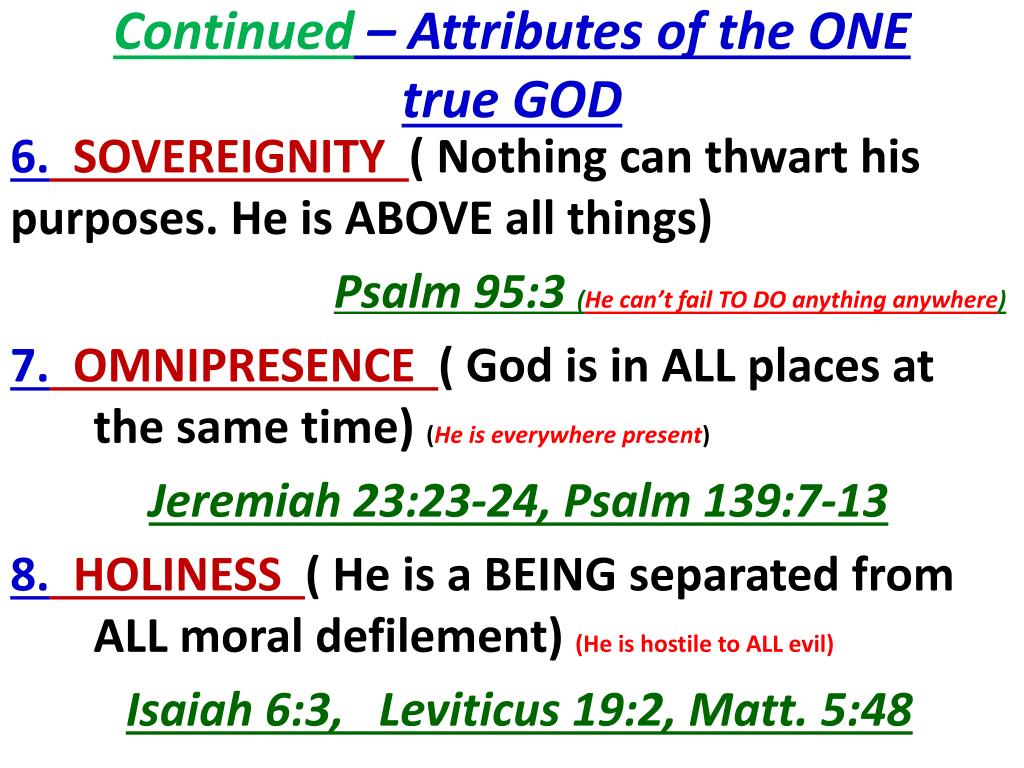 Continued – Attributes of the ONE true GOD

6. SOVEREIGNITY ( Nothing can thwart his purposes. He is ABOVE all things)

Psalm 95:3 (He can't fail TO DO anything anywhere)

7. OMNIPRESENCE ( God is in ALL places at the same time) (He is everywhere present)

Jeremiah 23:23-24, Psalm 139:7-13

8. HOLINESS ( He is a BEING separated from ALL moral defilement) (He is hostile to ALL evil)

Isaiah 6:3, Leviticus 19:2, Matt. 5:48